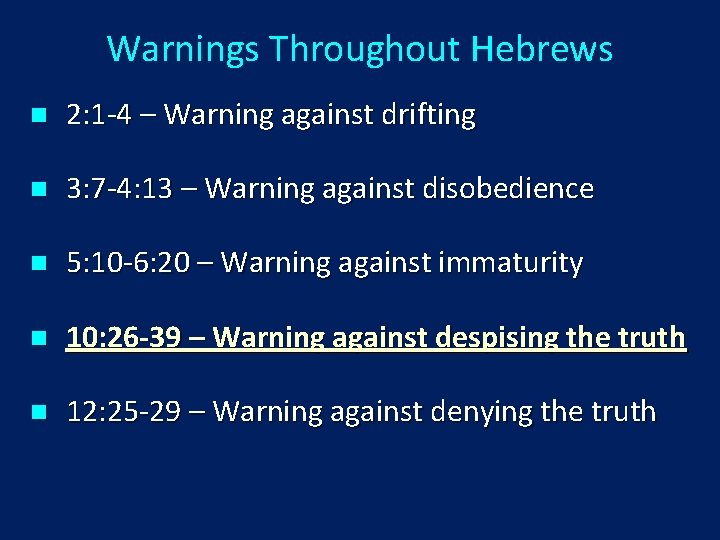 Warnings Throughout Hebrews

2:1-4 – Warning against drifting

3:7-4:13 – Warning against disobedience

5:10-6:20 – Warning against immaturity

10:26-39 – Warning against despising the truth

12:25-29 – Warning against denying the truth